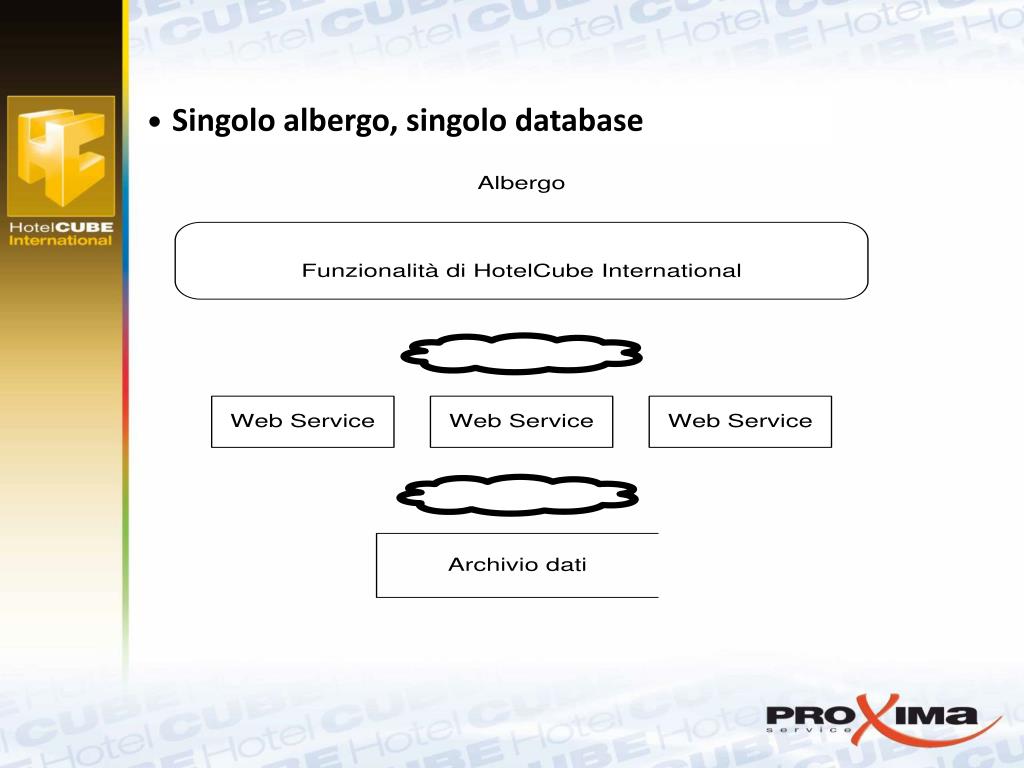 HotelCUBE International

• Singolo albergo, singolo database

Albergo

Funzionalità di HotelCube International

Web Service

Web Service

Web Service

Archivio dati

PROXIMA service